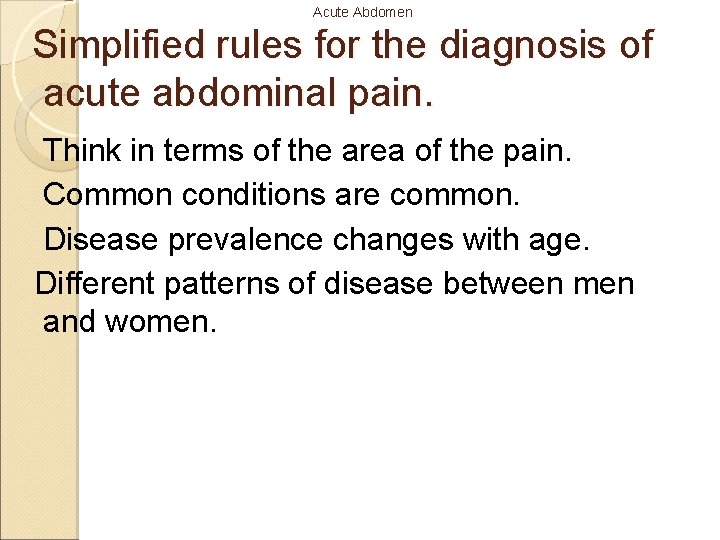 Acute Abdomen

Simplified rules for the diagnosis of acute abdominal pain.

Think in terms of the area of the pain.

Common conditions are common.

Disease prevalence changes with age.

Different patterns of disease between men and women.